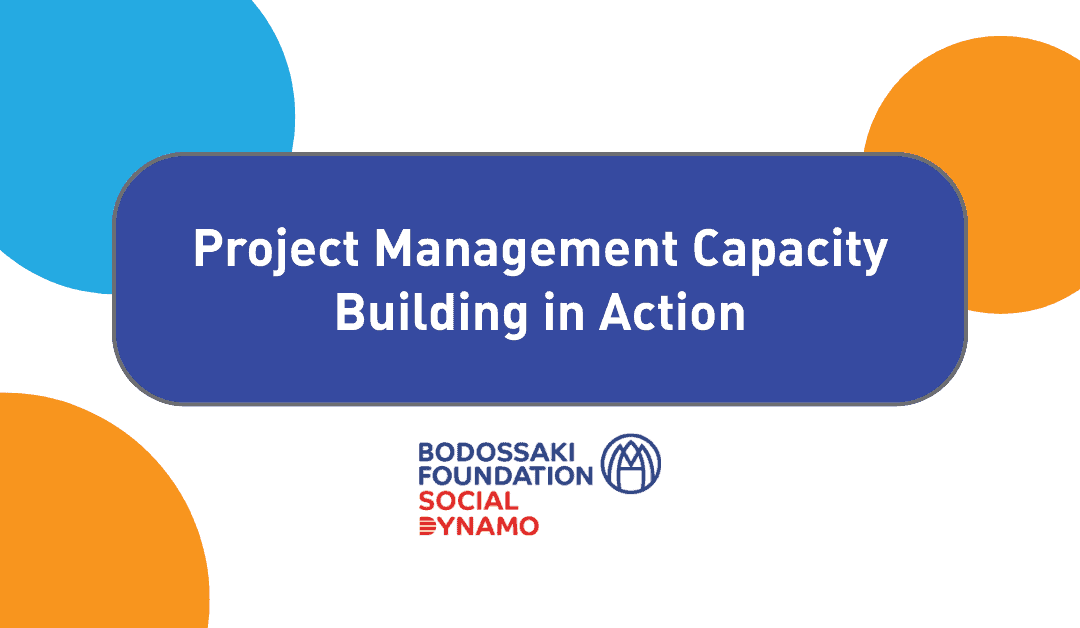 Project Management Capacity Building in Action

BODOSSAKI FOUNDATION
SOCIAL DYNAMO